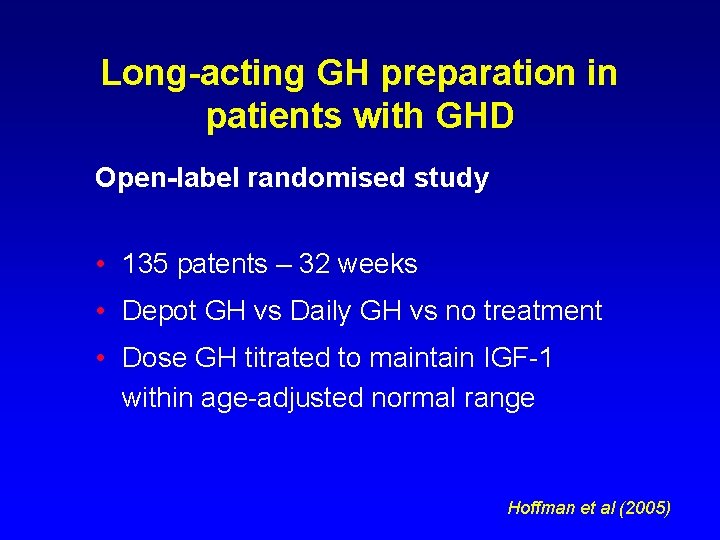 Long-acting GH preparation in patients with GHD

Open-label randomised study

• 135 patents – 32 weeks
• Depot GH vs Daily GH vs no treatment
• Dose GH titrated to maintain IGF-1 within age-adjusted normal range

Hoffman et al (2005)